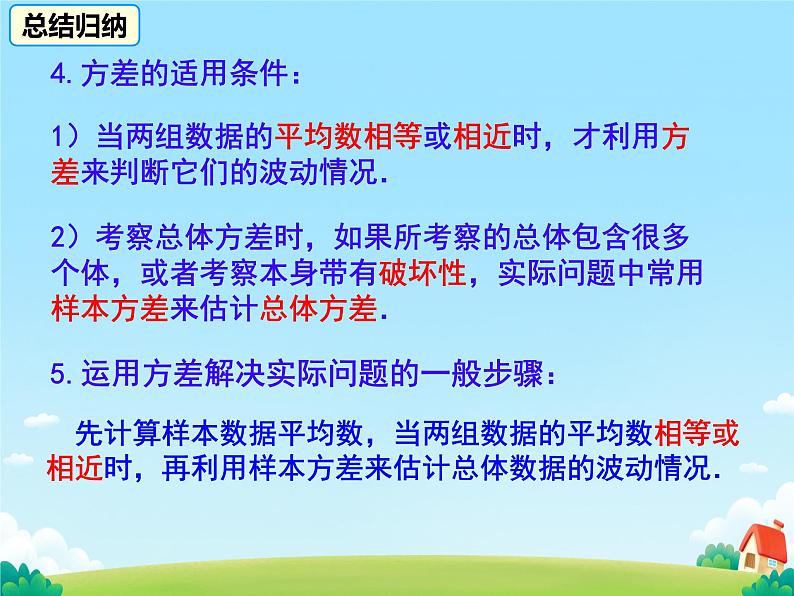 总结归纳

4.方差的适用条件：

1）当两组数据的平均数相等或相近时，才利用方差来判断它们的波动情况.

2）考察总体方差时，如果所考察的总体包含很多个体，或者考察本身带有破坏性，实际问题中常用样本方差来估计总体方差.

5.运用方差解决实际问题的一般步骤：

先计算样本数据平均数，当两组数据的平均数相等或相近时，再利用样本方差来估计总体数据的波动情况.